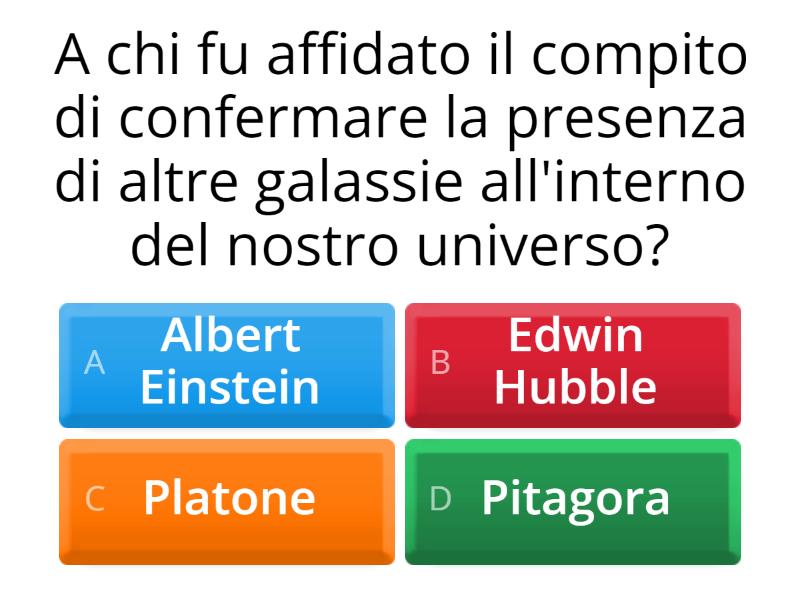 A chi fu affidato il compito di confermare la presenza di altre galassie all'interno del nostro universo?

A Albert Einstein

B Edwin Hubble

C Platone

D Pitagora